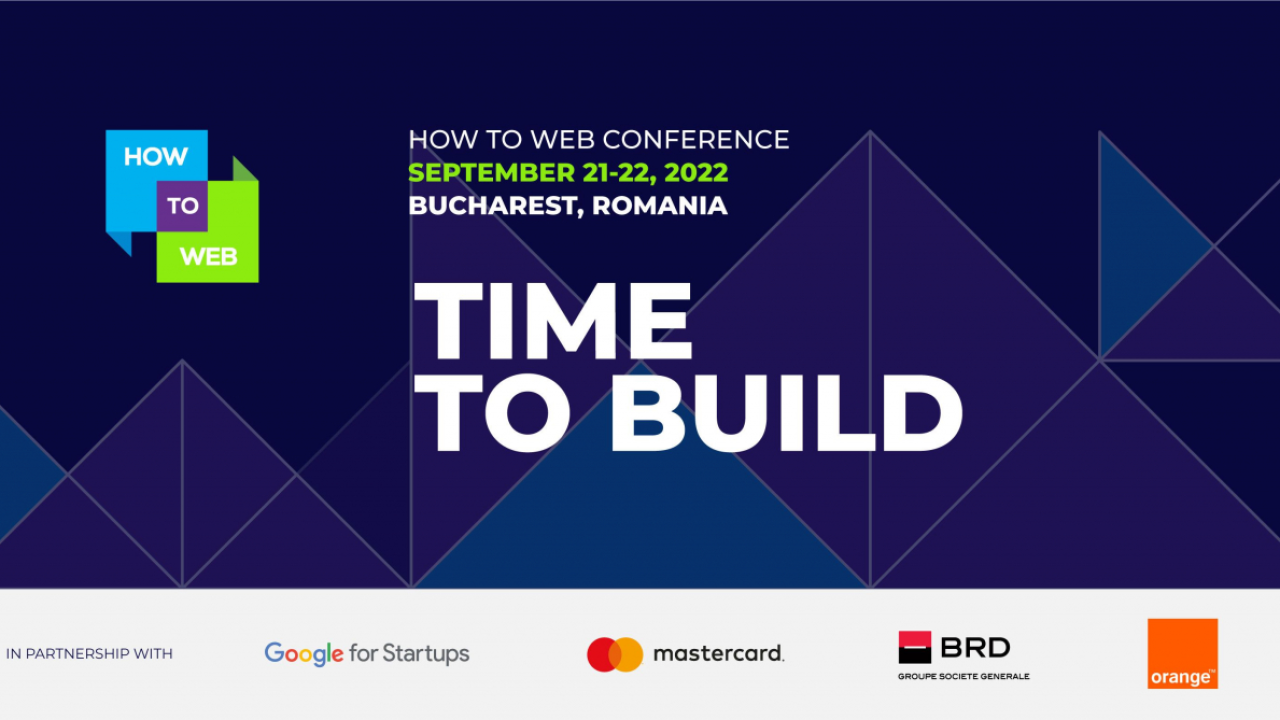 HOW
TO
WEB

HOW TO WEB CONFERENCE
SEPTEMBER 21-22, 2022
BUCHAREST, ROMANIA

TIME
TO BUILD

IN PARTNERSHIP WITH

Google for Startups

mastercard.

BRD
GROUPE SOCIETE GENERALE

orange™